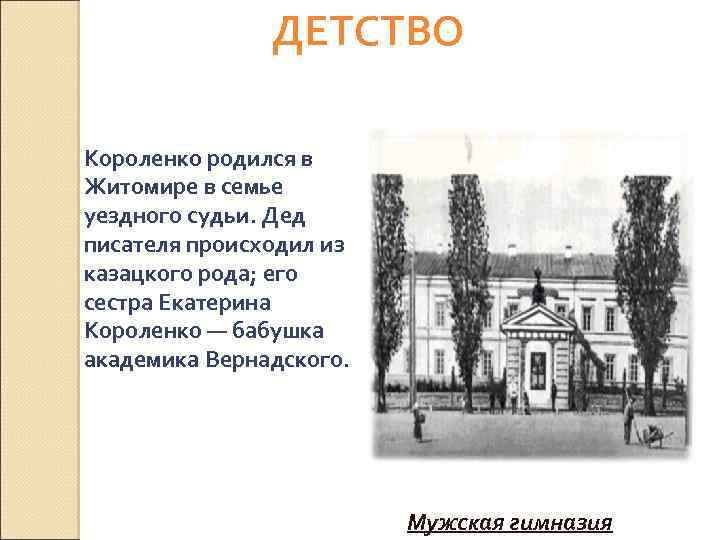 ДЕТСТВО

Короленко родился в Житомире в семье уездного судьи. Дед писателя происходил из казацкого рода; его сестра Екатерина Короленко — бабушка академика Вернадского.

Мужская гимназия